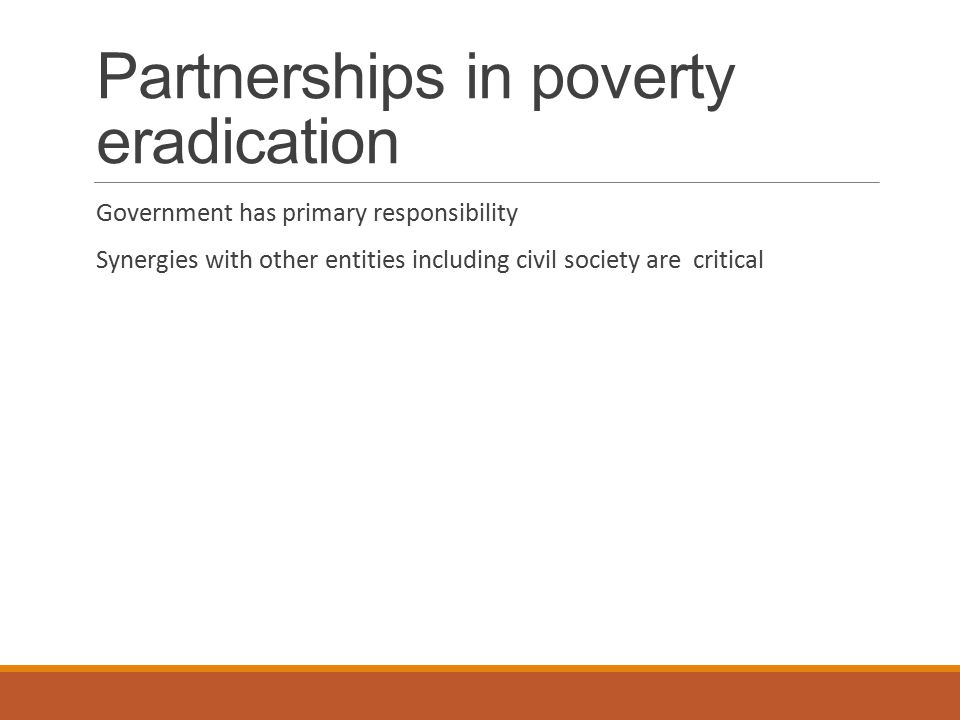 Partnerships in poverty eradication

Government has primary responsibility

Synergies with other entities including civil society are critical